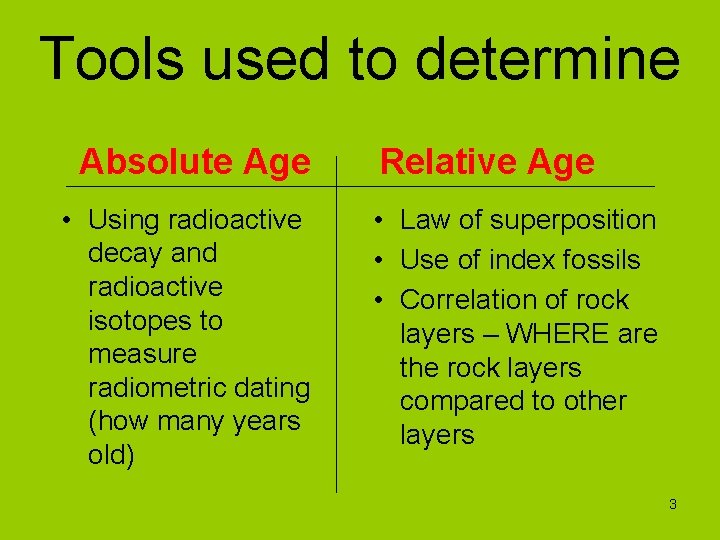 Tools used to determine

Absolute Age

• Using radioactive decay and radioactive isotopes to measure radiometric dating (how many years old)

Relative Age

• Law of superposition
• Use of index fossils
• Correlation of rock layers – WHERE are the rock layers compared to other layers

3